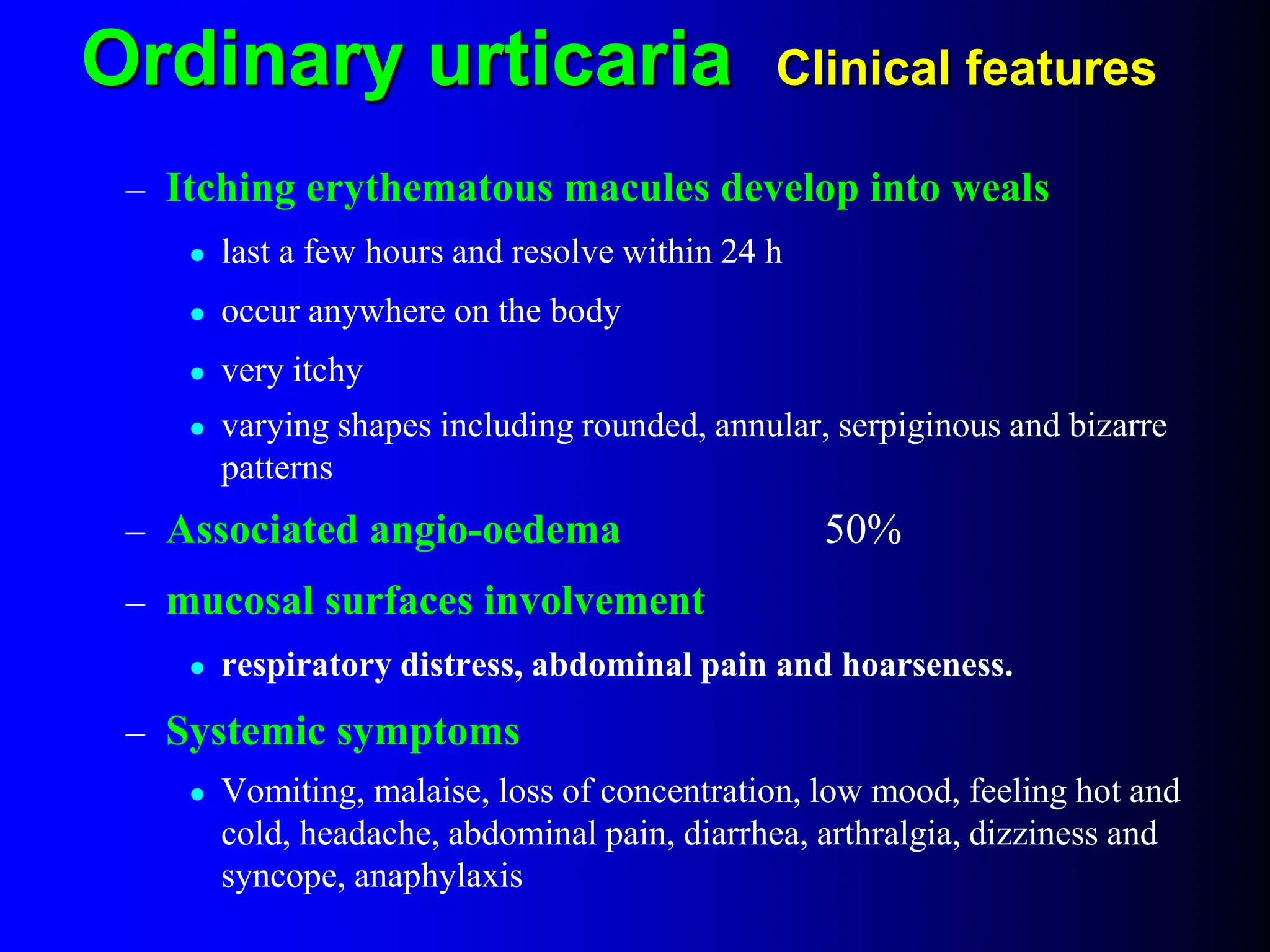 Ordinary urticaria Clinical features

– Itching erythematous macules develop into weals

• last a few hours and resolve within 24 h

• occur anywhere on the body

• very itchy

• varying shapes including rounded, annular, serpiginous and bizarre patterns

– Associated angio-oedema 50%

– mucosal surfaces involvement

• respiratory distress, abdominal pain and hoarseness.

– Systemic symptoms

• Vomiting, malaise, loss of concentration, low mood, feeling hot and cold, headache, abdominal pain, diarrhea, arthralgia, dizziness and syncope, anaphylaxis